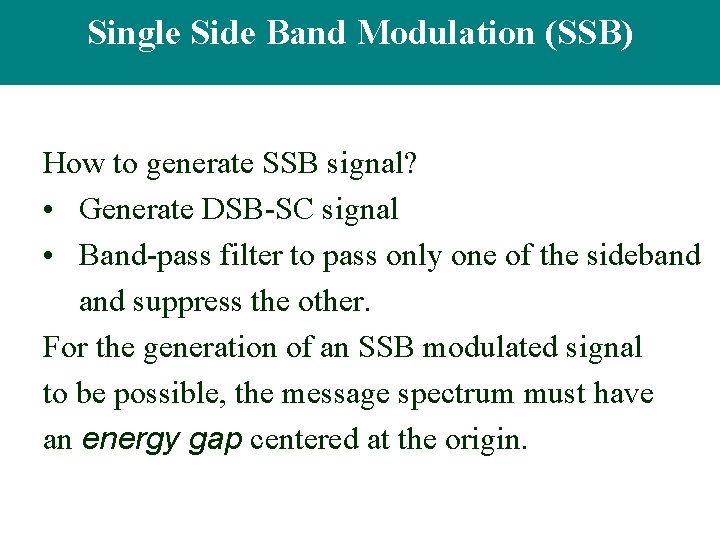 Single Side Band Modulation (SSB)

How to generate SSB signal?

• Generate DSB-SC signal
• Band-pass filter to pass only one of the sideband and suppress the other.

For the generation of an SSB modulated signal to be possible, the message spectrum must have an energy gap centered at the origin.